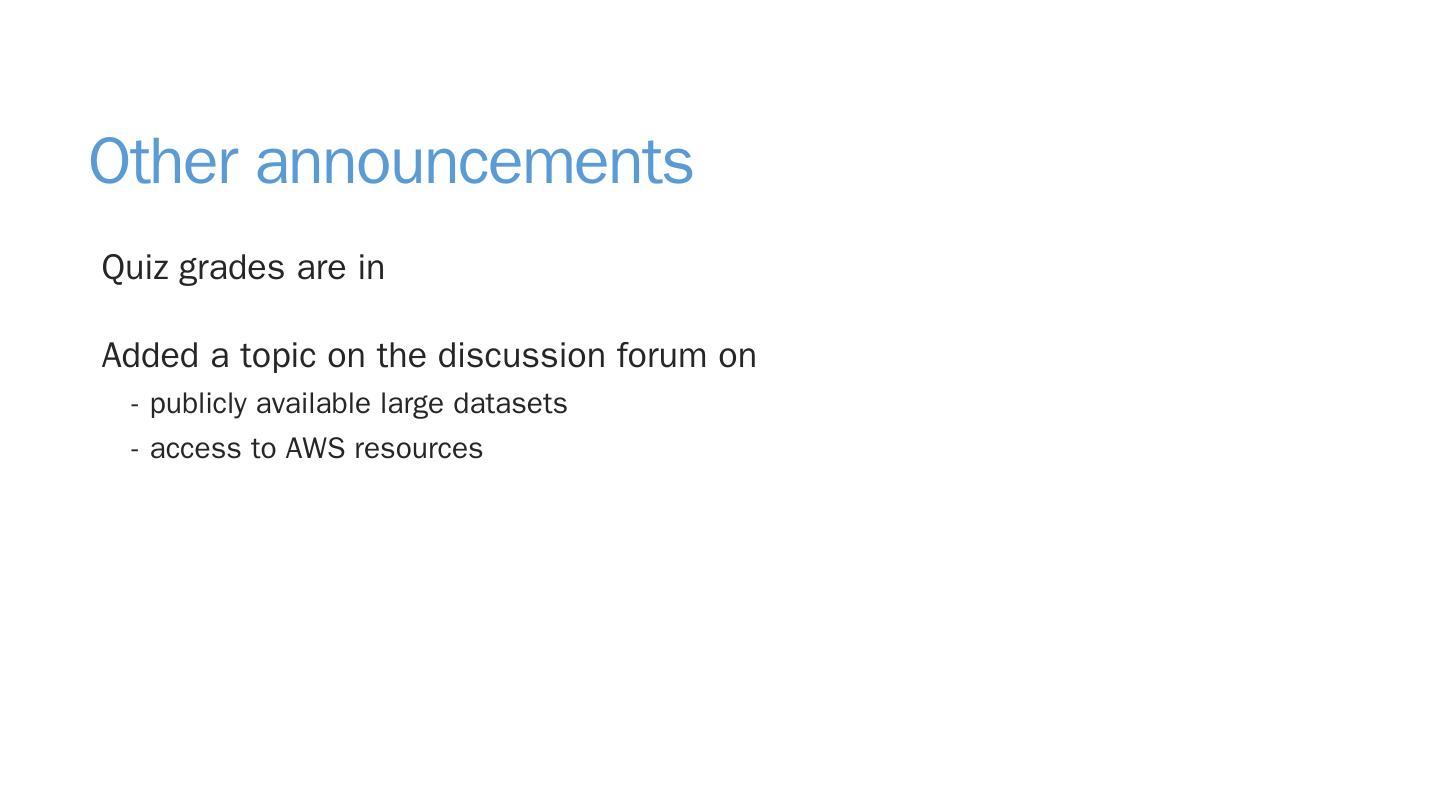 Other announcements

Quiz grades are in

Added a topic on the discussion forum on
- publicly available large datasets
- access to AWS resources